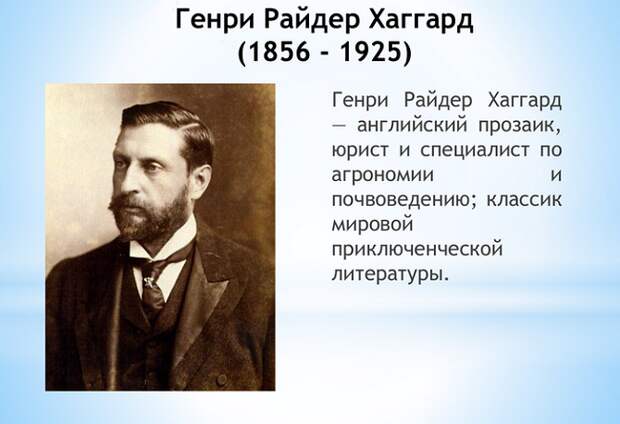 Генри Райдер Хаггард
(1856 - 1925)

Генри Райдер Хаггард — английский прозаик, юрист и специалист по агрономии и почвоведению; классик мировой приключенческой литературы.